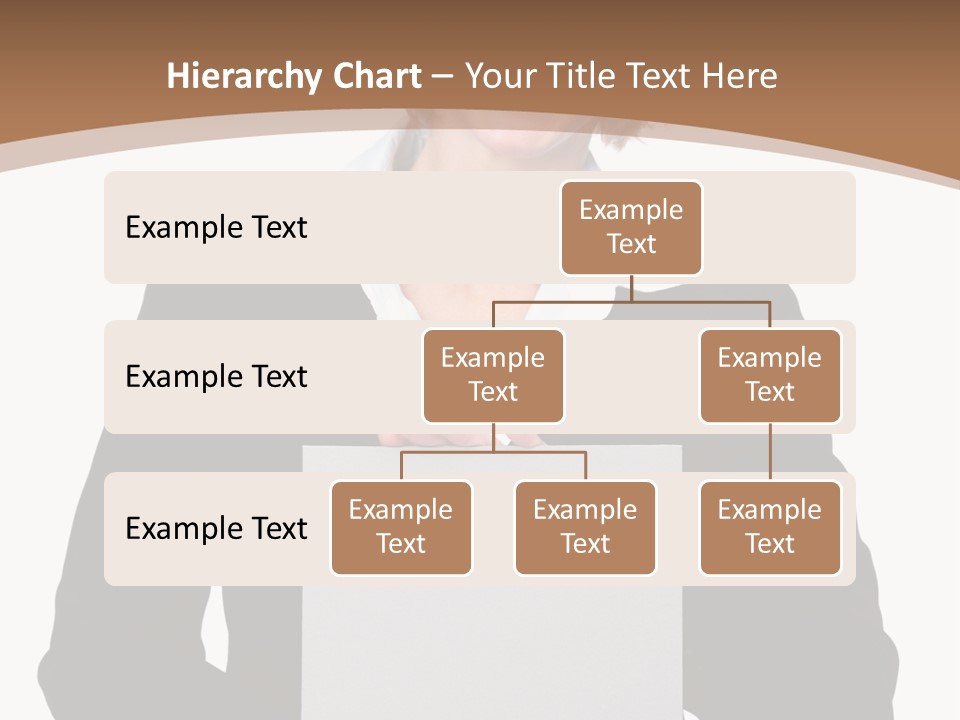 Hierarchy Chart – Your Title Text Here

Example Text

Example Text

Example Text

Example Text

Example Text

Example Text

Example Text

Example Text

Example Text